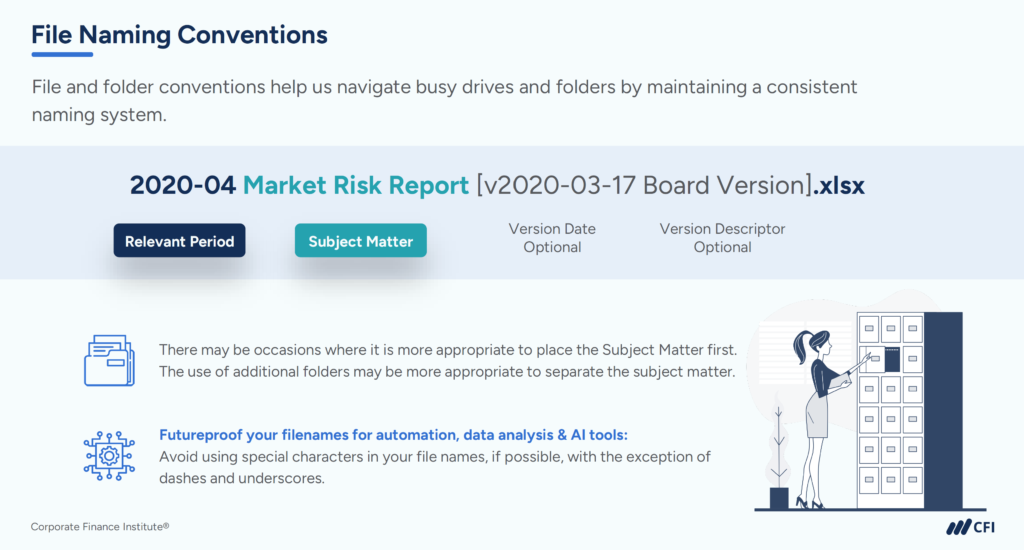 File Naming Conventions

File and folder conventions help us navigate busy drives and folders by maintaining a consistent naming system.

2020-04 Market Risk Report [v2020-03-17 Board Version].xlsx

Relevant Period

Subject Matter

Version Date
Optional

Version Descriptor
Optional

There may be occasions where it is more appropriate to place the Subject Matter first. The use of additional folders may be more appropriate to separate the subject matter.

Futureproof your filenames for automation, data analysis & AI tools:
Avoid using special characters in your file names, if possible, with the exception of dashes and underscores.

Corporate Finance Institute®

CFI